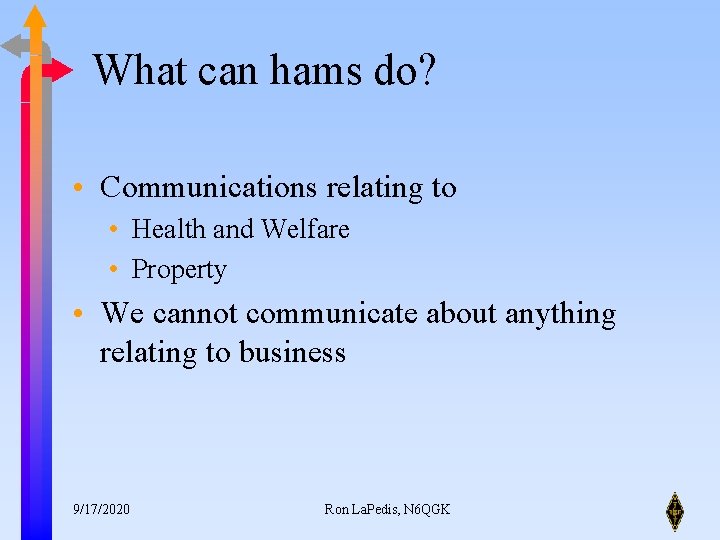 What can hams do?

• Communications relating to
  • Health and Welfare
  • Property
• We cannot communicate about anything relating to business

9/17/2020

Ron LaPedis, N6QGK